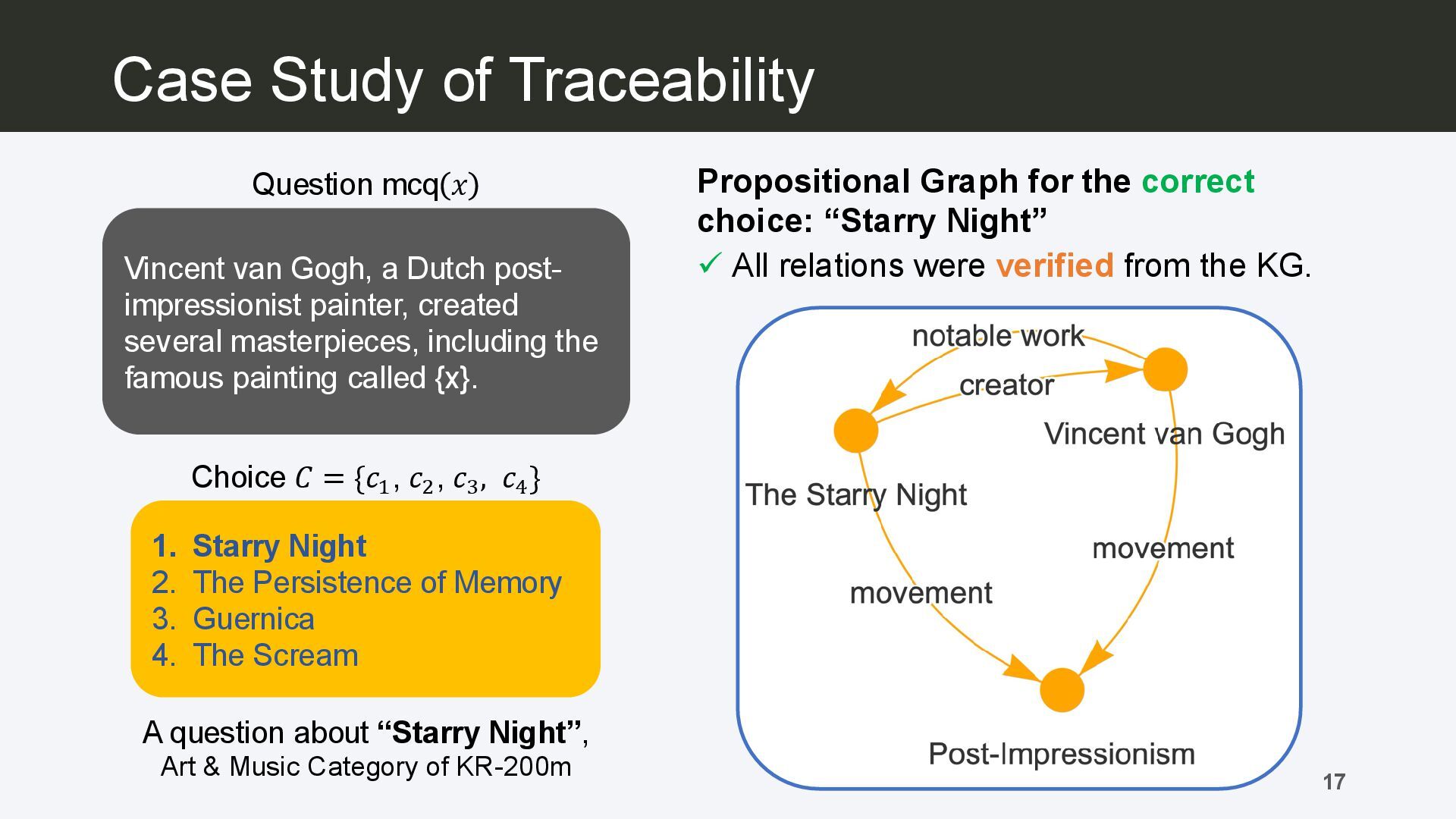 Case Study of Traceability

Question mcq($x$)

Vincent van Gogh, a Dutch post-impressionist painter, created several masterpieces, including the famous painting called {x}.

Choice $C = \{c_1, c_2, c_3, c_4\}$

1. Starry Night
2. The Persistence of Memory
3. Guernica
4. The Scream

A question about “Starry Night”, Art & Music Category of KR-200m

Propositional Graph for the correct choice: “Starry Night”

✓ All relations were verified from the KG.

notable work
creator
Vincent van Gogh
The Starry Night
movement
movement
Post-Impressionism

17